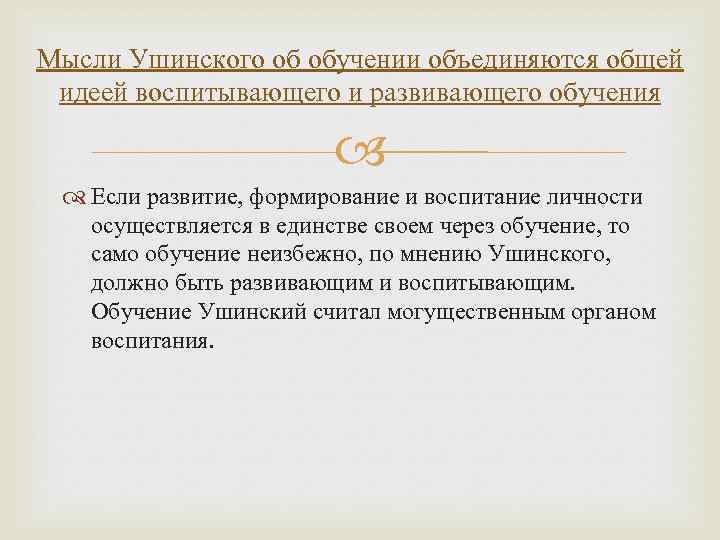 Мысли Ушинского об обучении объединяются общей идеей воспитывающего и развивающего обучения

Если развитие, формирование и воспитание личности осуществляется в единстве своем через обучение, то само обучение неизбежно, по мнению Ушинского, должно быть развивающим и воспитывающим. Обучение Ушинский считал могущественным органом воспитания.